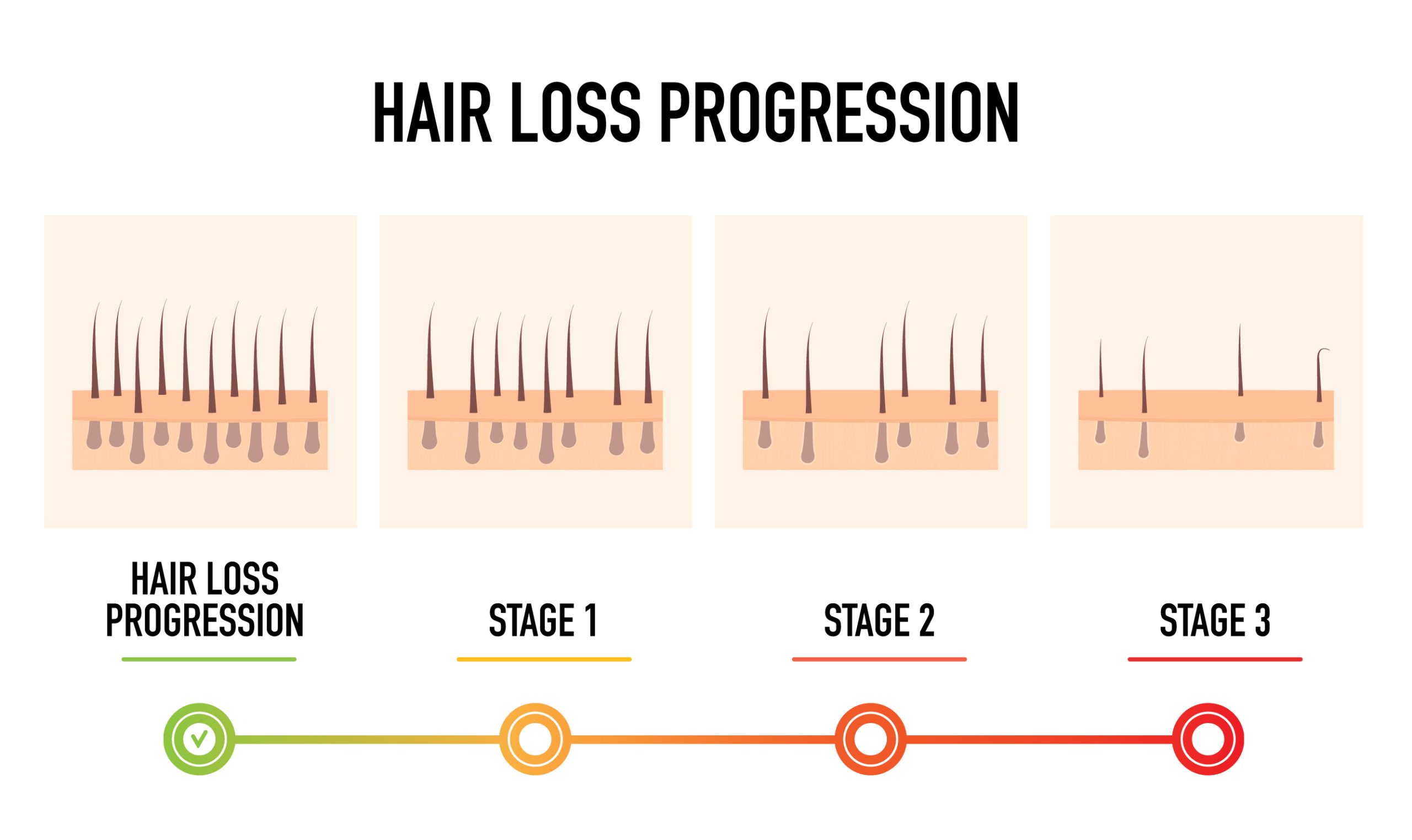 HAIR LOSS PROGRESSION

HAIR LOSS PROGRESSION

STAGE 1

STAGE 2

STAGE 3